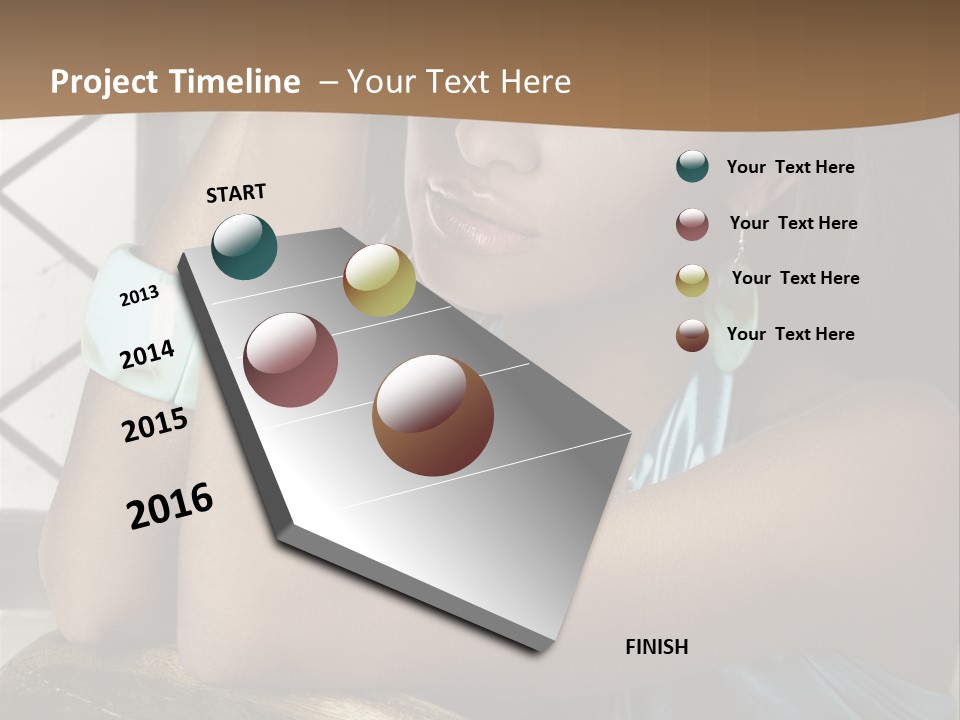 Project Timeline – Your Text Here

START

2013

2014

2015

2016

FINISH

Your Text Here

Your Text Here

Your Text Here

Your Text Here